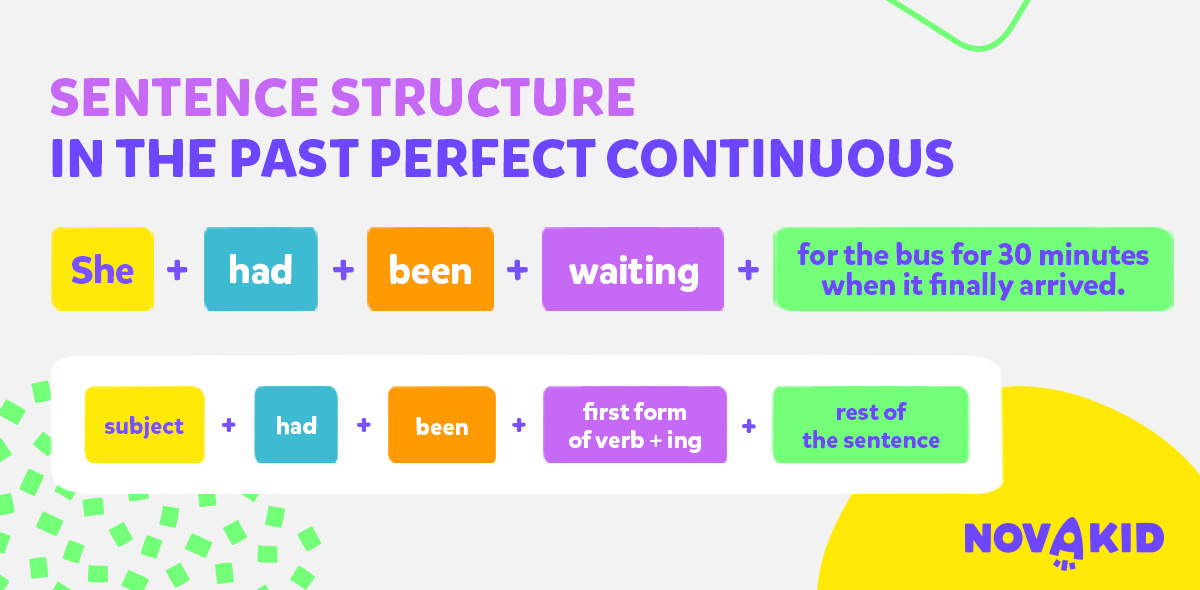 SENTENCE STRUCTURE
IN THE PAST PERFECT CONTINUOUS

She + had + been + waiting + for the bus for 30 minutes when it finally arrived.

subject + had + been + first form of verb + ing + rest of the sentence

NOVAKID